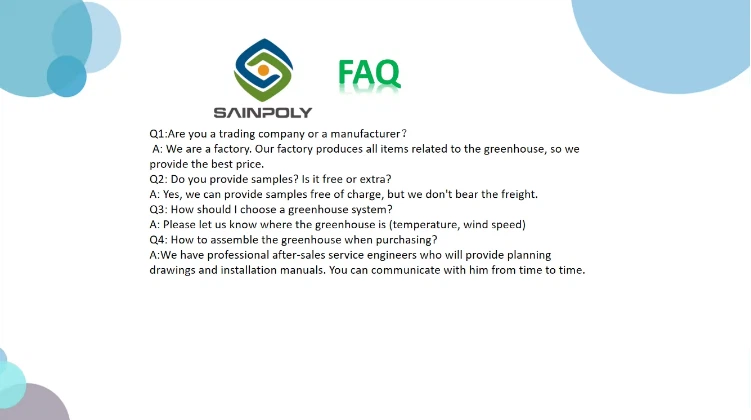 SAINPOLY

FAQ

Q1:Are you a trading company or a manufacturer?
A: We are a factory. Our factory produces all items related to the greenhouse, so we provide the best price.
Q2: Do you provide samples? Is it free or extra?
A: Yes, we can provide samples free of charge, but we don't bear the freight.
Q3: How should I choose a greenhouse system?
A: Please let us know where the greenhouse is (temperature, wind speed)
Q4: How to assemble the greenhouse when purchasing?
A:We have professional after-sales service engineers who will provide planning drawings and installation manuals. You can communicate with him from time to time.